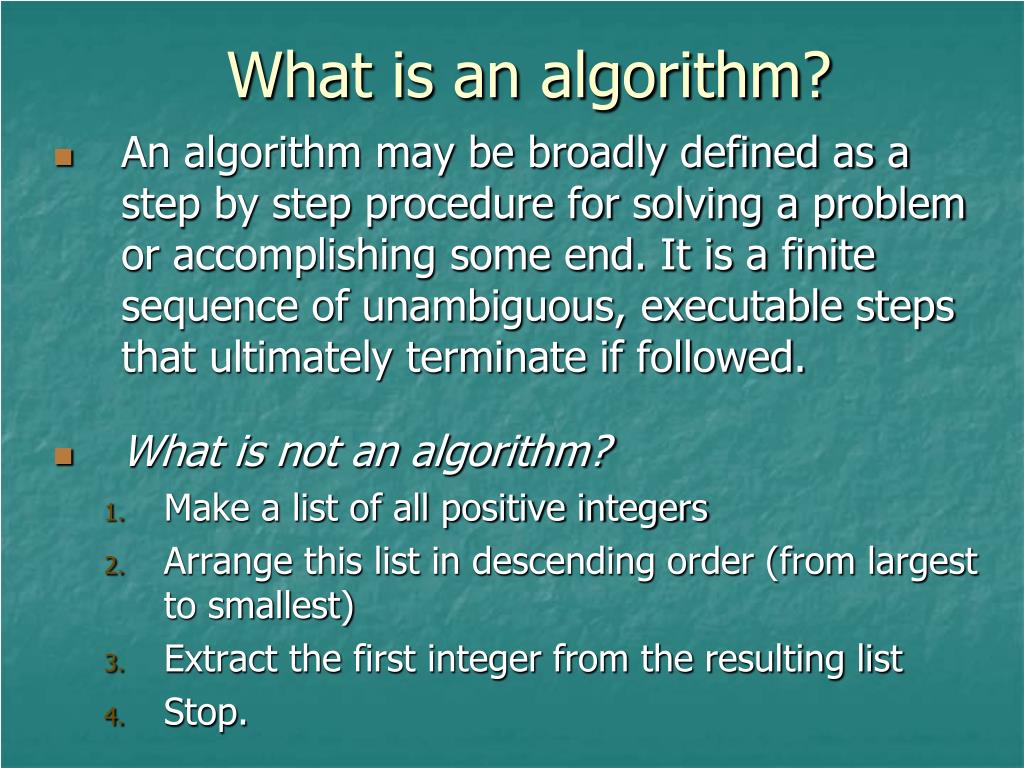 What is an algorithm?

An algorithm may be broadly defined as a step by step procedure for solving a problem or accomplishing some end. It is a finite sequence of unambiguous, executable steps that ultimately terminate if followed.

What is not an algorithm?

1. Make a list of all positive integers
2. Arrange this list in descending order (from largest to smallest)
3. Extract the first integer from the resulting list
4. Stop.